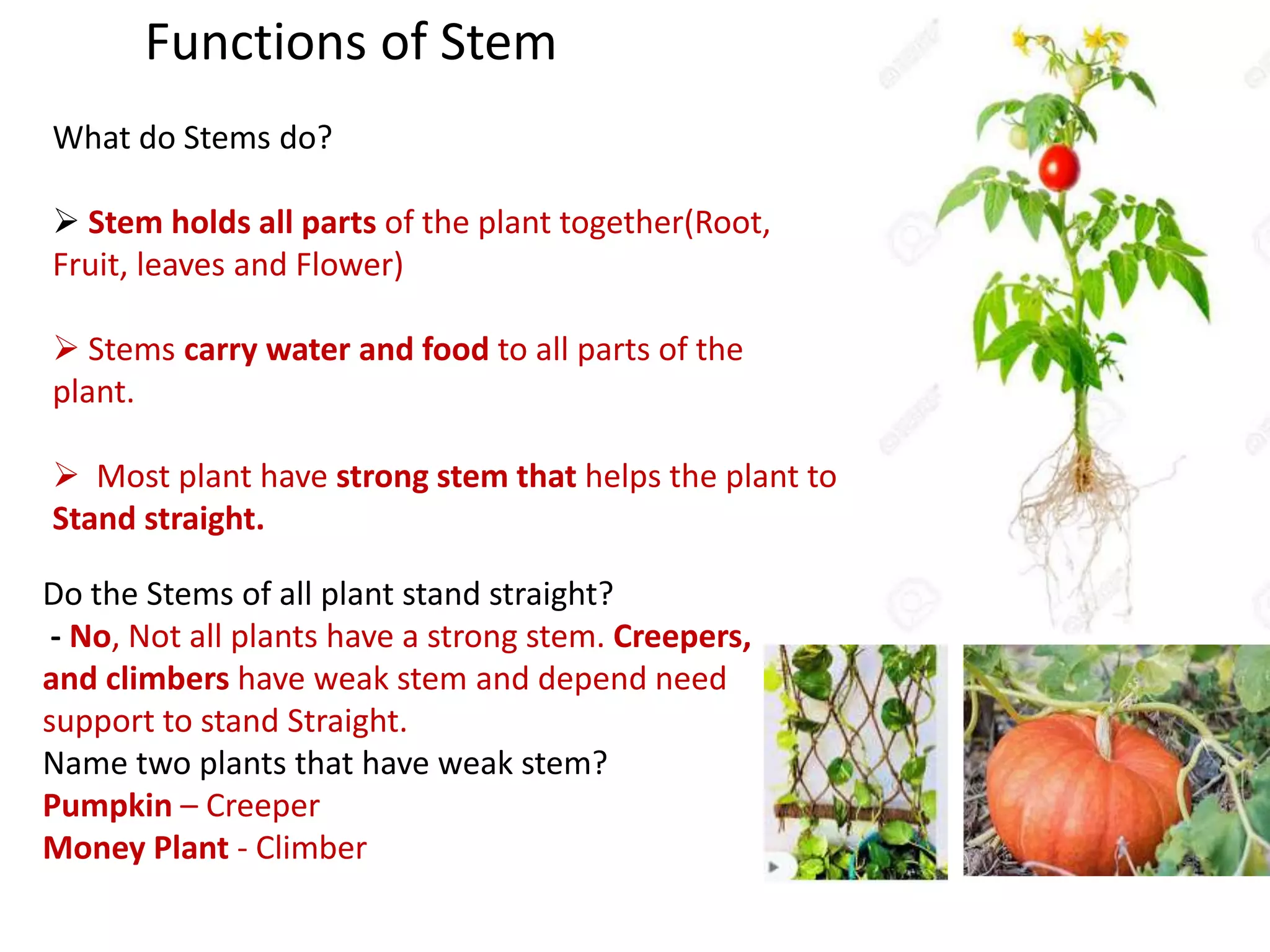 Functions of Stem

What do Stems do?

➢ Stem holds all parts of the plant together(Root, Fruit, leaves and Flower)

➢ Stems carry water and food to all parts of the plant.

➢ Most plant have strong stem that helps the plant to Stand straight.

Do the Stems of all plant stand straight?
- No, Not all plants have a strong stem. Creepers, and climbers have weak stem and depend need support to stand Straight.
Name two plants that have weak stem?
Pumpkin – Creeper
Money Plant - Climber